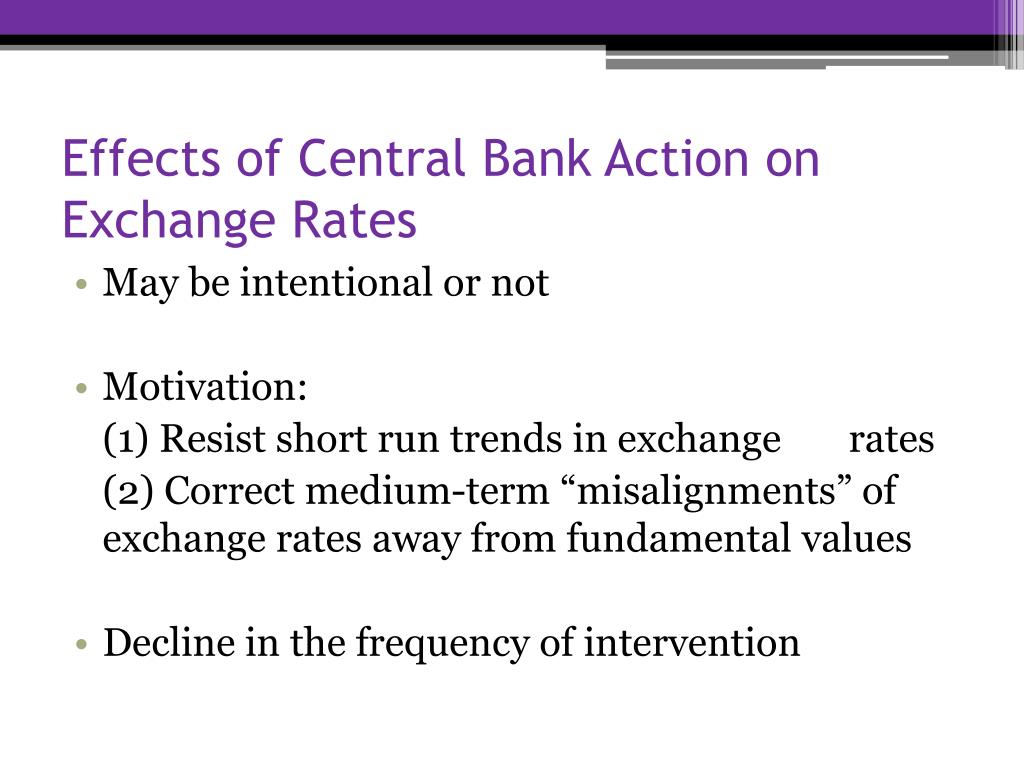 Effects of Central Bank Action on Exchange Rates

• May be intentional or not

• Motivation:
(1) Resist short run trends in exchange rates
(2) Correct medium-term “misalignments” of exchange rates away from fundamental values

• Decline in the frequency of intervention